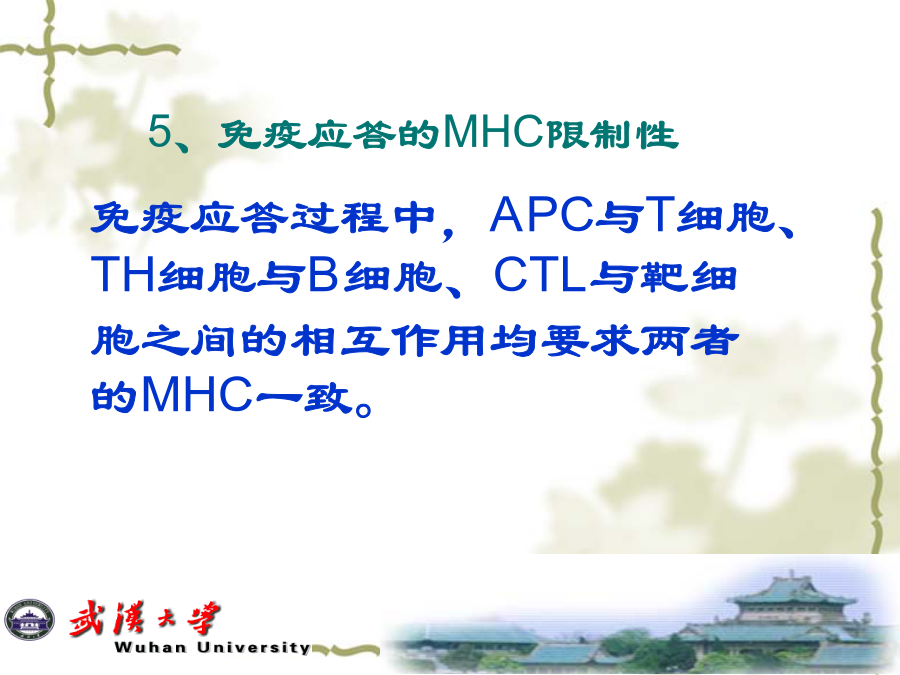 5、免疫应答的MHC限制性

免疫应答过程中，APC与T细胞、TH细胞与B细胞、CTL与靶细胞之间的相互作用均要求两者的MHC一致。

武漢大學
Wuhan University